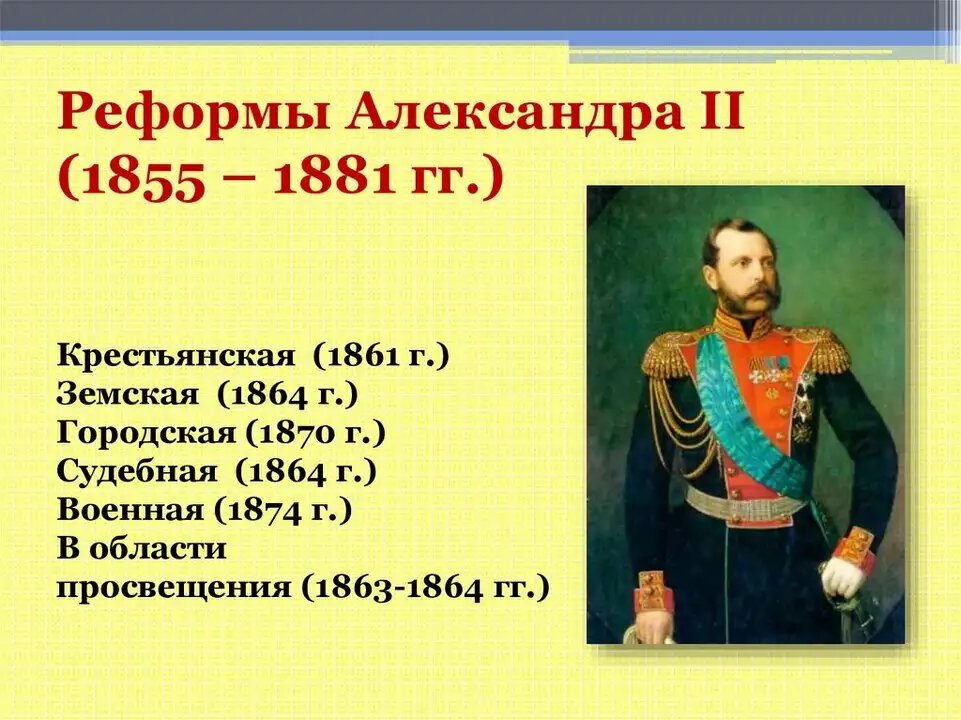 Реформы Александра II (1855 – 1881 гг.)

Крестьянская (1861 г.)
Земская (1864 г.)
Городская (1870 г.)
Судебная (1864 г.)
Военная (1874 г.)
В области просвещения (1863-1864 гг.)